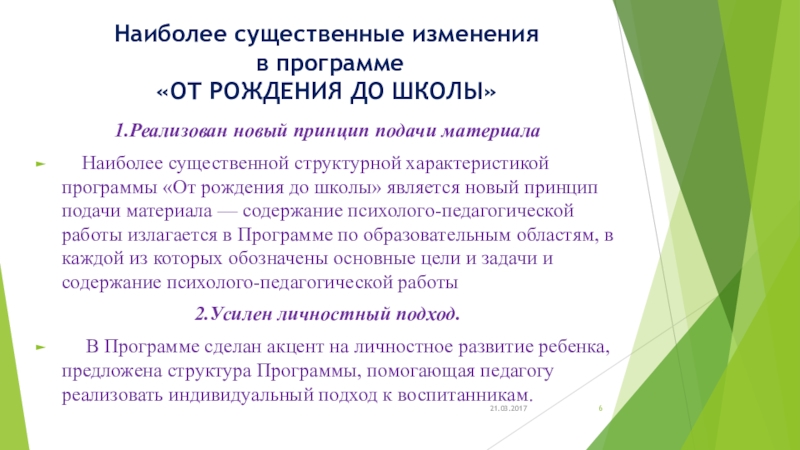 Наиболее существенные изменения в программе «ОТ РОЖДЕНИЯ ДО ШКОЛЫ»

1.Реализован новый принцип подачи материала

Наиболее существенной структурной характеристикой программы «От рождения до школы» является новый принцип подачи материала — содержание психолого-педагогической работы излагается в Программе по образовательным областям, в каждой из которых обозначены основные цели и задачи и содержание психолого-педагогической работы

2.Усилен личностный подход.

В Программе сделан акцент на личностное развитие ребенка, предложена структура Программы, помогающая педагогу реализовать индивидуальный подход к воспитанникам.

21.03.2017

6